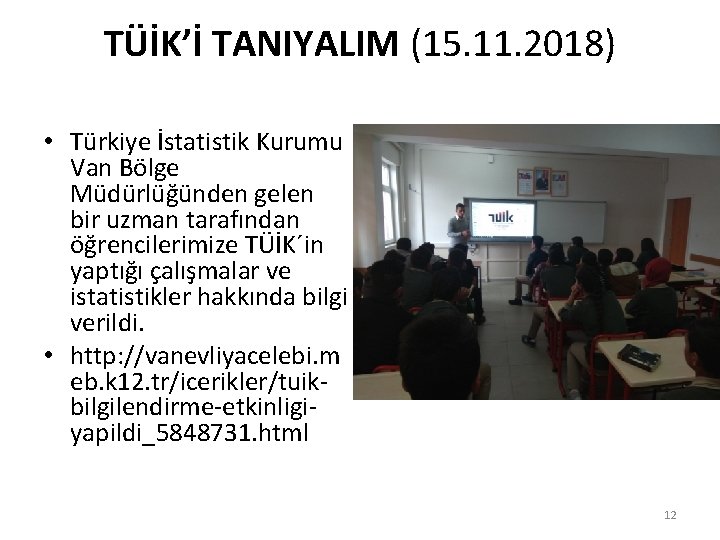 TÜİK'İ TANIYALIM (15.11.2018)

• Türkiye İstatistik Kurumu Van Bölge Müdürlüğünden gelen bir uzman tarafından öğrencilerimize TÜİK´in yaptığı çalışmalar ve istatistikler hakkında bilgi verildi.

• http://vanevliyacelebi.meb.k12.tr/icerikler/tuik-bilgilendirme-etkinligi-yapildi_5848731.html

TÜİK

12